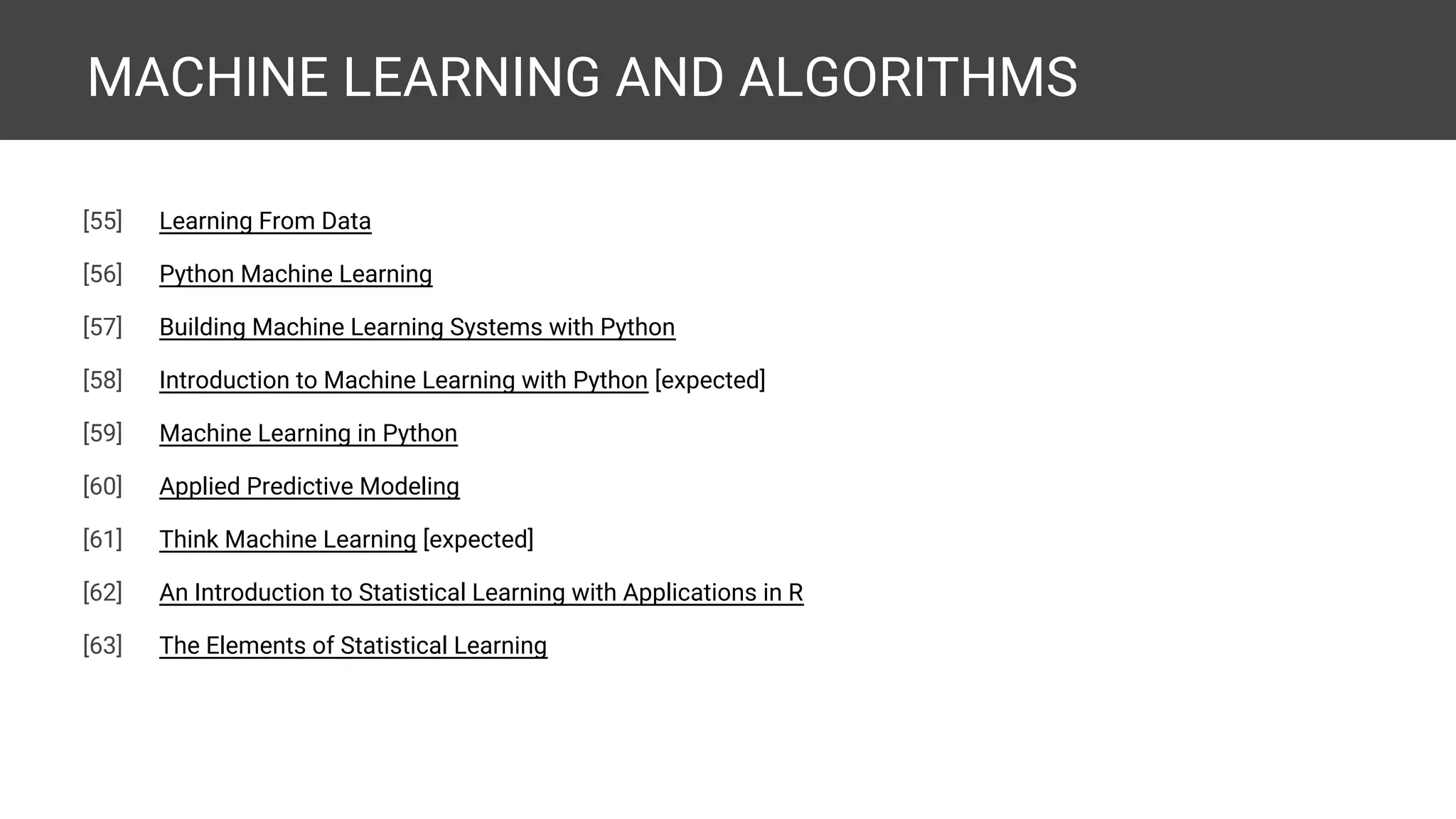 MACHINE LEARNING AND ALGORITHMS

[55] Learning From Data

[56] Python Machine Learning

[57] Building Machine Learning Systems with Python

[58] Introduction to Machine Learning with Python [expected]

[59] Machine Learning in Python

[60] Applied Predictive Modeling

[61] Think Machine Learning [expected]

[62] An Introduction to Statistical Learning with Applications in R

[63] The Elements of Statistical Learning